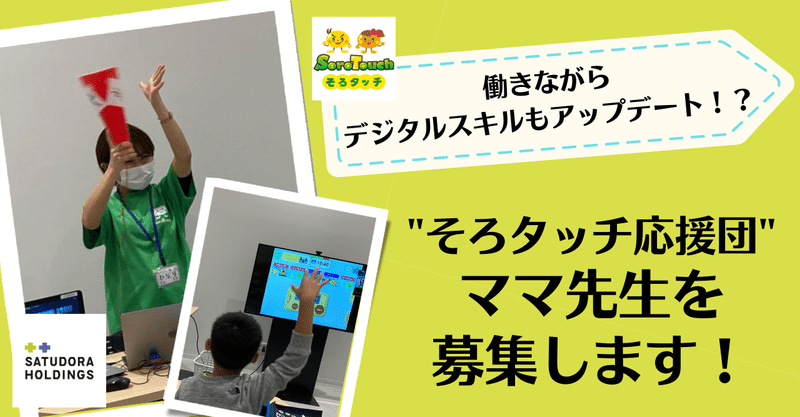 SoroTouch
そろタッチ

働きながら
デジタルスキルもアップデート！？

"そろタッチ応援団"
ママ先生を
募集します！

SATUDORA
HOLDINGS